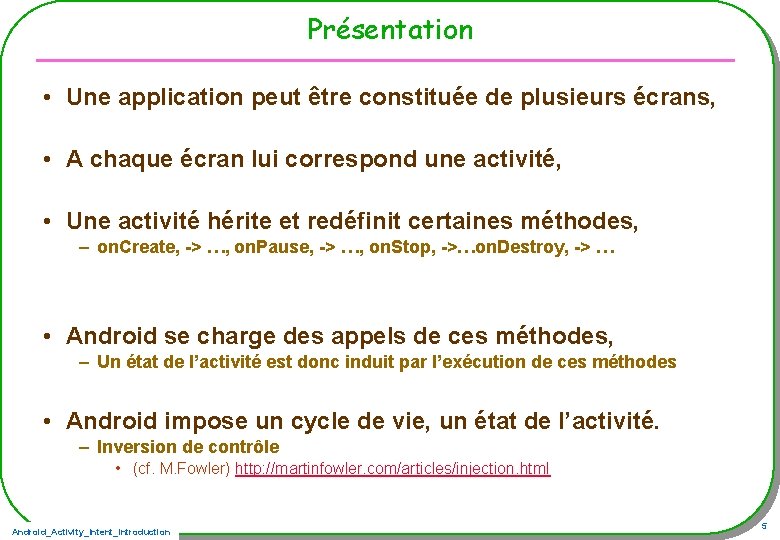 Présentation

• Une application peut être constituée de plusieurs écrans,

• A chaque écran lui correspond une activité,

• Une activité hérite et redéfinit certaines méthodes,
– onCreate, -> …, onPause, -> …, onStop, ->…onDestroy, -> …

• Android se charge des appels de ces méthodes,
– Un état de l'activité est donc induit par l'exécution de ces méthodes

• Android impose un cycle de vie, un état de l'activité.
– Inversion de contrôle
• (cf. M.Fowler) http://martinfowler.com/articles/injection.html

Android_Activity_Intent_Introduction

5